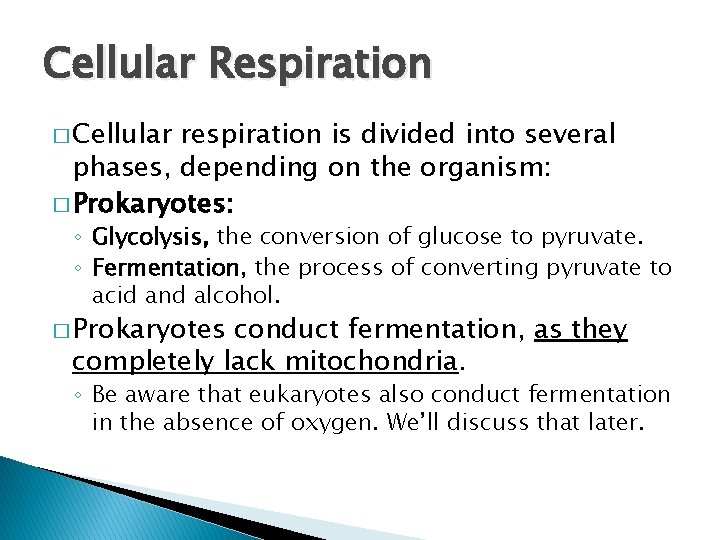 Cellular Respiration

□ Cellular respiration is divided into several phases, depending on the organism:

□ Prokaryotes:

◦ Glycolysis, the conversion of glucose to pyruvate.

◦ Fermentation, the process of converting pyruvate to acid and alcohol.

□ Prokaryotes conduct fermentation, as they completely lack mitochondria.

◦ Be aware that eukaryotes also conduct fermentation in the absence of oxygen. We'll discuss that later.